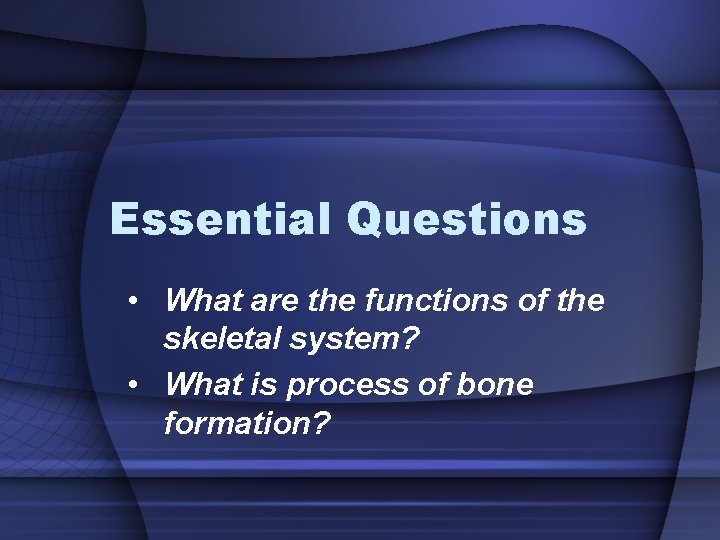 Essential Questions

• What are the functions of the skeletal system?
• What is process of bone formation?